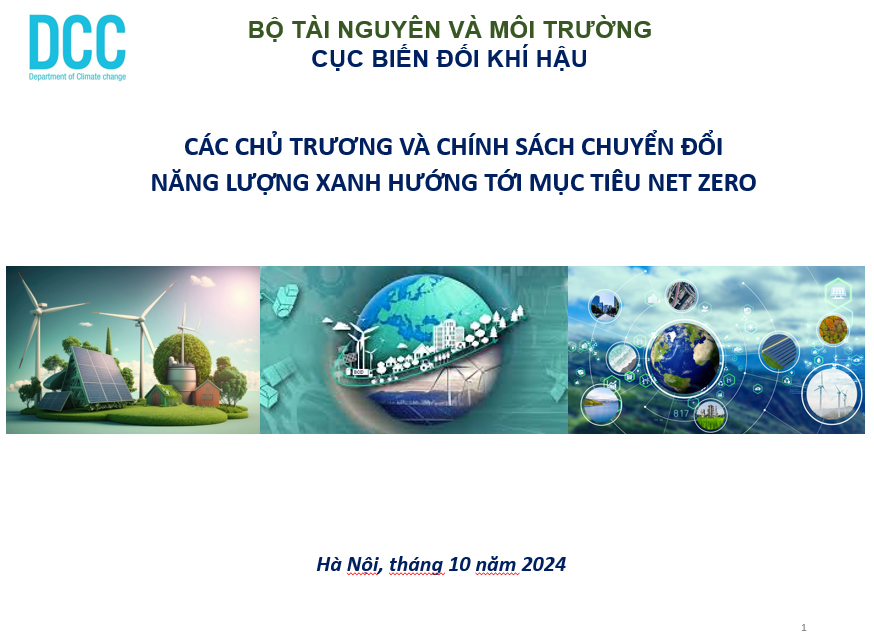 DCC
Department of Climate change

BỘ TÀI NGUYÊN VÀ MÔI TRƯỜNG
CỤC BIẾN ĐỔI KHÍ HẬU

CÁC CHỦ TRƯƠNG VÀ CHÍNH SÁCH CHUYỂN ĐỔI NĂNG LƯỢNG XANH HƯỚNG TỚI MỤC TIÊU NET ZERO

817

Hà Nôi, tháng 10 năm 2024

1